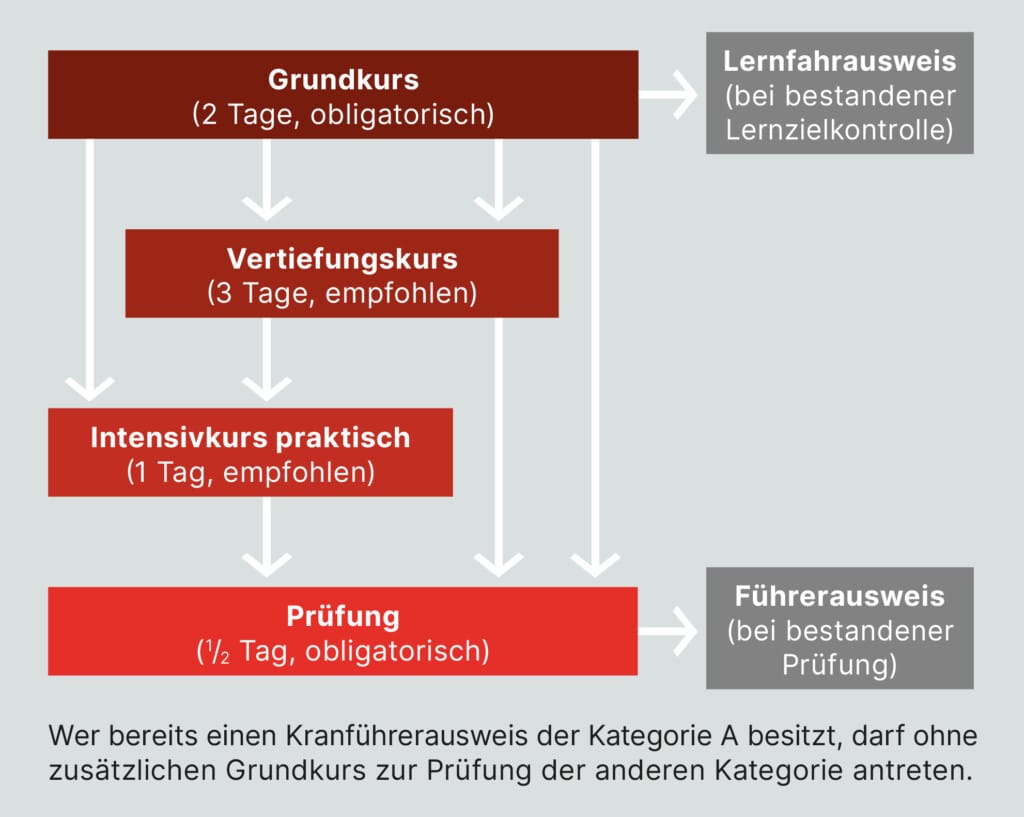 Grundkurs
(2 Tage, obligatorisch)

Lernfahrausweis
(bei bestandener Lernzielkontrolle)

Vertiefungskurs
(3 Tage, empfohlen)

Intensivkurs praktisch
(1 Tag, empfohlen)

Prüfung
($\frac{1}{2}$ Tag, obligatorisch)

Führerausweis
(bei bestandener Prüfung)

Wer bereits einen Kranführerausweis der Kategorie A besitzt, darf ohne zusätzlichen Grundkurs zur Prüfung der anderen Kategorie antreten.